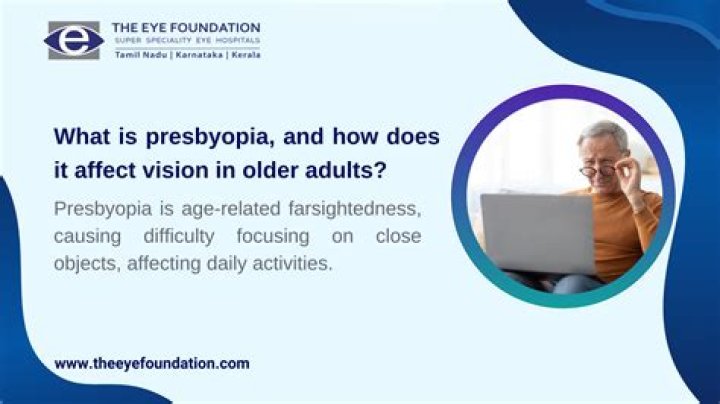 e

THE EYE FOUNDATION
SUPER SPECIALITY EYE HOSPITALS
Tamil Nadu | Karnataka | Kerala

What is presbyopia, and how does it affect vision in older adults?

Presbyopia is age-related farsightedness, causing difficulty focusing on close objects, affecting daily activities.

www.theeyefoundation.com